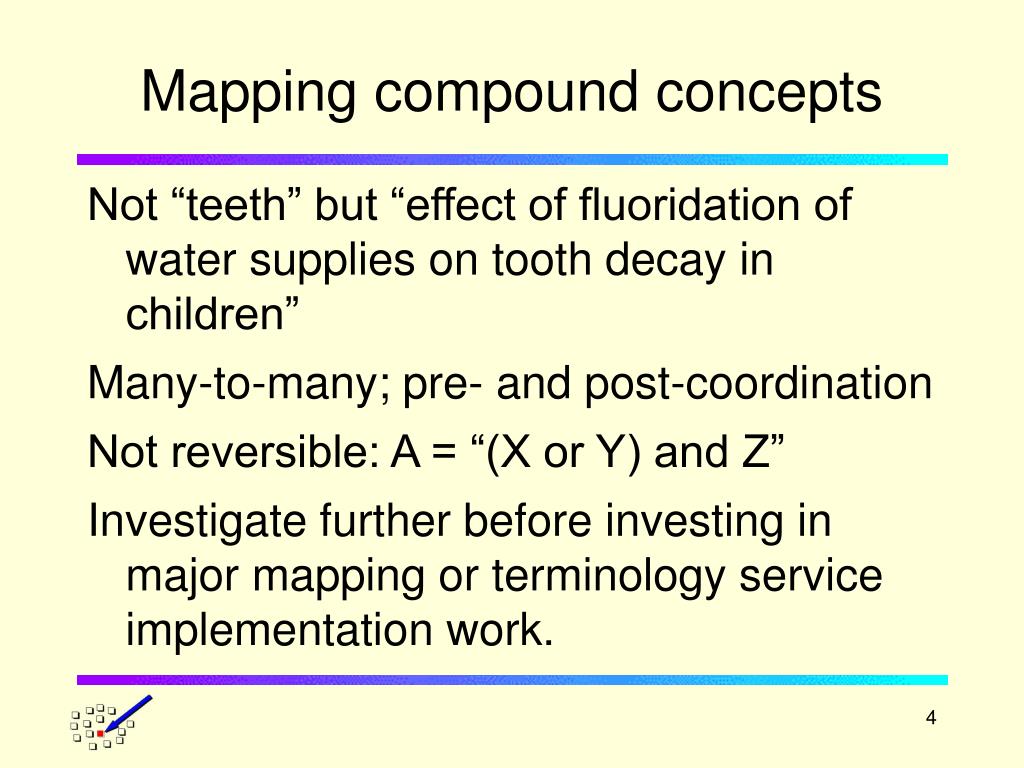 Mapping compound concepts

Not “teeth” but “effect of fluoridation of water supplies on tooth decay in children”

Many-to-many; pre- and post-coordination

Not reversible: A = “(X or Y) and Z”

Investigate further before investing in major mapping or terminology service implementation work.

4